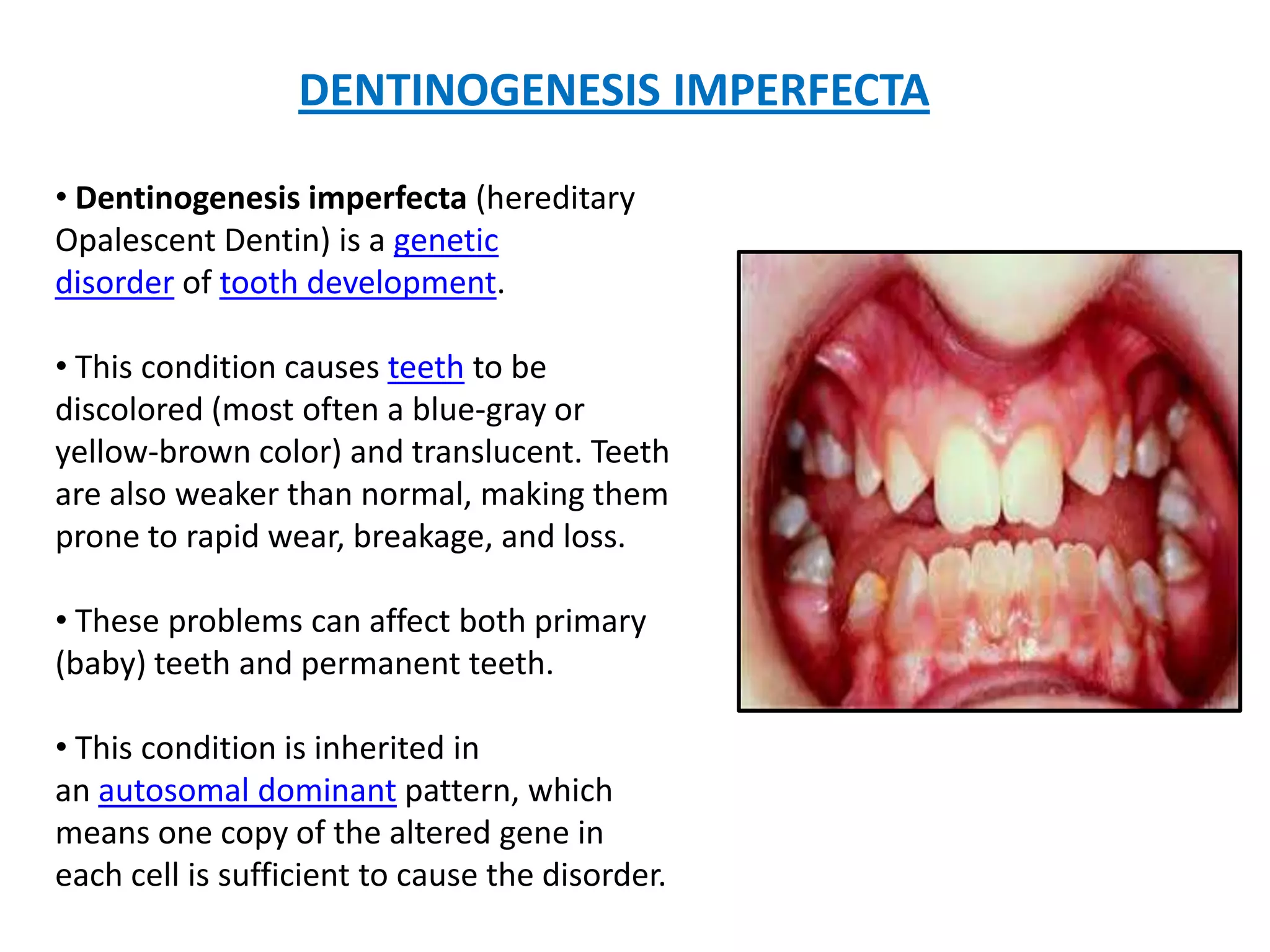 DENTINOGENESIS IMPERFECTA

• Dentinogenesis imperfecta (hereditary Opalescent Dentin) is a genetic disorder of tooth development.

• This condition causes teeth to be discolored (most often a blue-gray or yellow-brown color) and translucent. Teeth are also weaker than normal, making them prone to rapid wear, breakage, and loss.

• These problems can affect both primary (baby) teeth and permanent teeth.

• This condition is inherited in an autosomal dominant pattern, which means one copy of the altered gene in each cell is sufficient to cause the disorder.